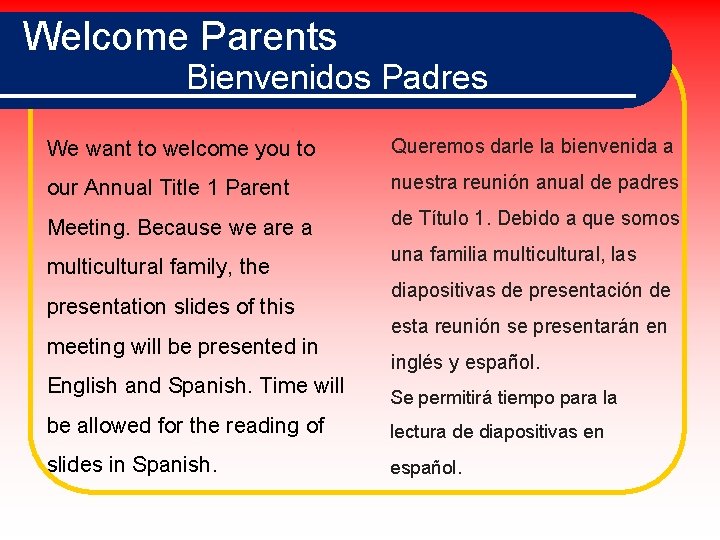 Welcome Parents
Bienvenidos Padres

We want to welcome you to our Annual Title 1 Parent Meeting. Because we are a multicultural family, the presentation slides of this meeting will be presented in English and Spanish. Time will be allowed for the reading of slides in Spanish.

Queremos darle la bienvenida a nuestra reunión anual de padres de Título 1. Debido a que somos una familia multicultural, las diapositivas de presentación de esta reunión se presentarán en inglés y español.
Se permitirá tiempo para la lectura de diapositivas en español.